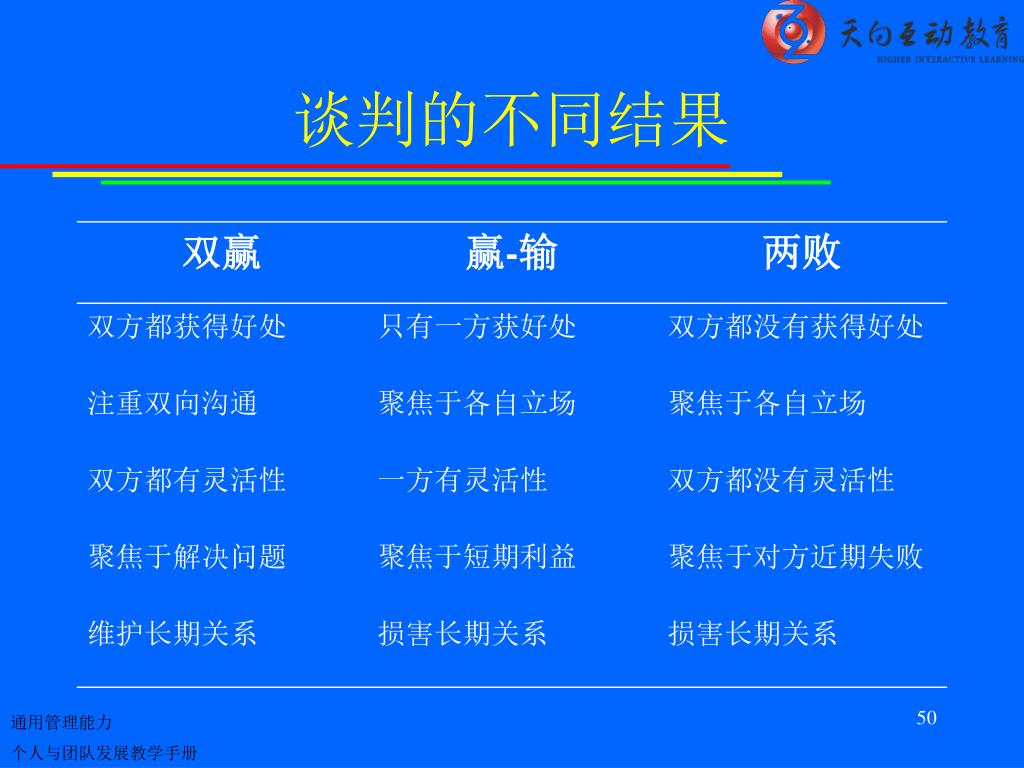 天向互动教育
HIGHER INTERACTIVE LEARNING

谈判的不同结果

| 双赢 | 赢-输 | 两败 |
|---|---|---|
| 双方都获得好处 | 只有一方获好处 | 双方都没有获得好处 |
| 注重双向沟通 | 聚焦于各自立场 | 聚焦于各自立场 |
| 双方都有灵活性 | 一方有灵活性 | 双方都没有灵活性 |
| 聚焦于解决问题 | 聚焦于短期利益 | 聚焦于对方近期失败 |
| 维护长期关系 | 损害长期关系 | 损害长期关系 |

通用管理能力
个人与团队发展教学手册

50